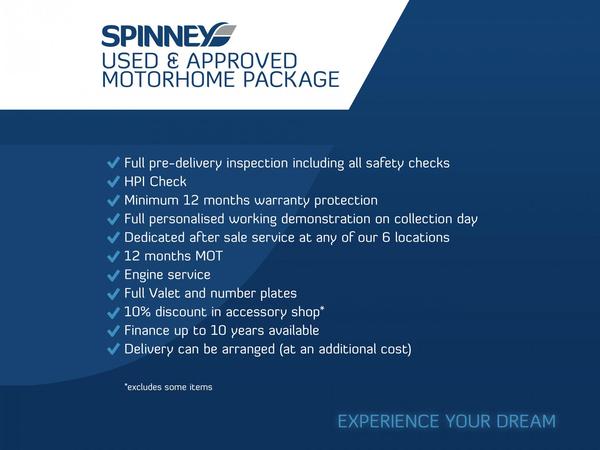 SPINNEY
USED & APPROVED
MOTORHOME PACKAGE

✓ Full pre-delivery inspection including all safety checks
✓ HPI Check
✓ Minimum 12 months warranty protection
✓ Full personalised working demonstration on collection day
✓ Dedicated after sale service at any of our 6 locations
✓ 12 months MOT
✓ Engine service
✓ Full Valet and number plates
✓ 10% discount in accessory shop*
✓ Finance up to 10 years available
✓ Delivery can be arranged (at an additional cost)

*excludes some items

EXPERIENCE YOUR DREAM